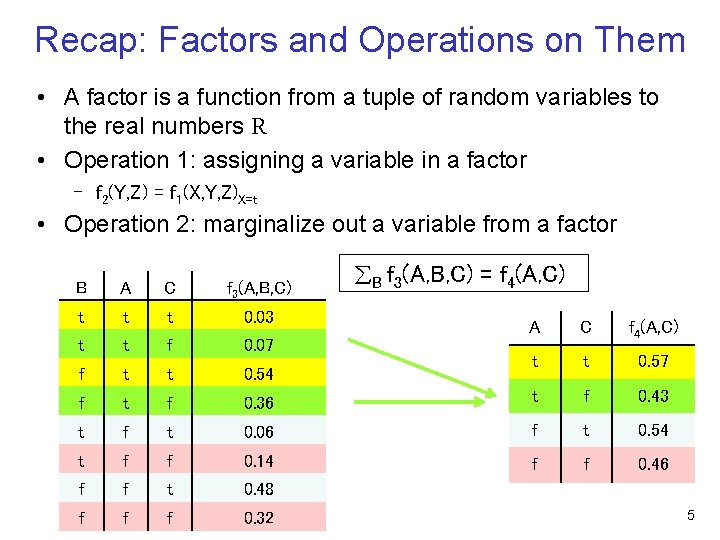 Recap: Factors and Operations on Them

• A factor is a function from a tuple of random variables to the real numbers R
• Operation 1: assigning a variable in a factor
– $f_2(Y,Z) = f_1(X,Y,Z)_{X=t}$
• Operation 2: marginalize out a variable from a factor

$\sum_B f_3(A,B,C) = f_4(A,C)$

| B | A | C | $f_3(A,B,C)$ |
|---|---|---|---|
| t | t | t | 0.03 |
| t | t | f | 0.07 |
| f | t | t | 0.54 |
| f | t | f | 0.36 |
| t | f | t | 0.06 |
| t | f | f | 0.14 |
| f | f | t | 0.48 |
| f | f | f | 0.32 |

| A | C | $f_4(A,C)$ |
|---|---|---|
| t | t | 0.57 |
| t | f | 0.43 |
| f | t | 0.54 |
| f | f | 0.46 |

5